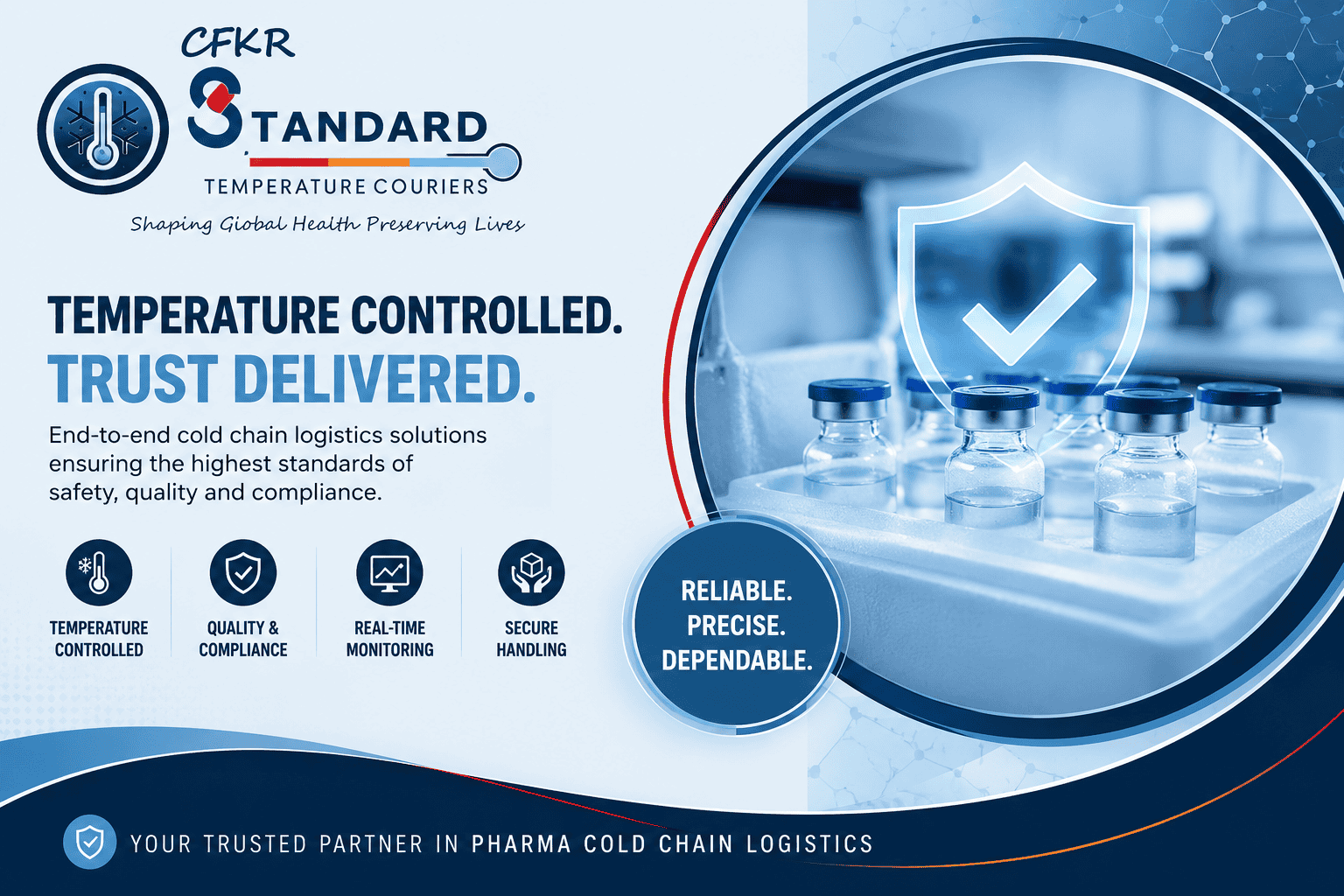 CFKR
STANDARD
TEMPERATURE COURIERS
Shaping Global Health Preserving Lives

TEMPERATURE CONTROLLED.
TRUST DELIVERED.

End-to-end cold chain logistics solutions ensuring the highest standards of safety, quality and compliance.

TEMPERATURE CONTROLLED

QUALITY & COMPLIANCE

REAL-TIME MONITORING

SECURE HANDLING

RELIABLE.
PRECISE.
DEPENDABLE.

YOUR TRUSTED PARTNER IN PHARMA COLD CHAIN LOGISTICS